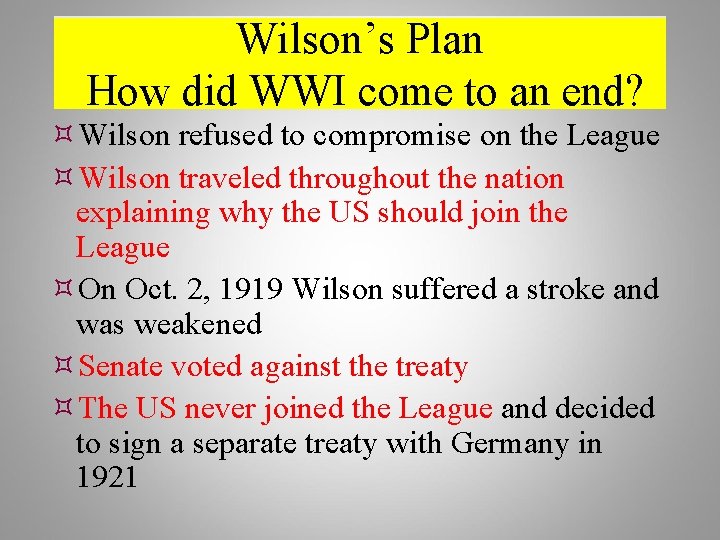 Wilson's Plan
How did WWI come to an end?

¤ Wilson refused to compromise on the League

¤ Wilson traveled throughout the nation explaining why the US should join the League

¤ On Oct. 2, 1919 Wilson suffered a stroke and was weakened

¤ Senate voted against the treaty

¤ The US never joined the League and decided to sign a separate treaty with Germany in 1921